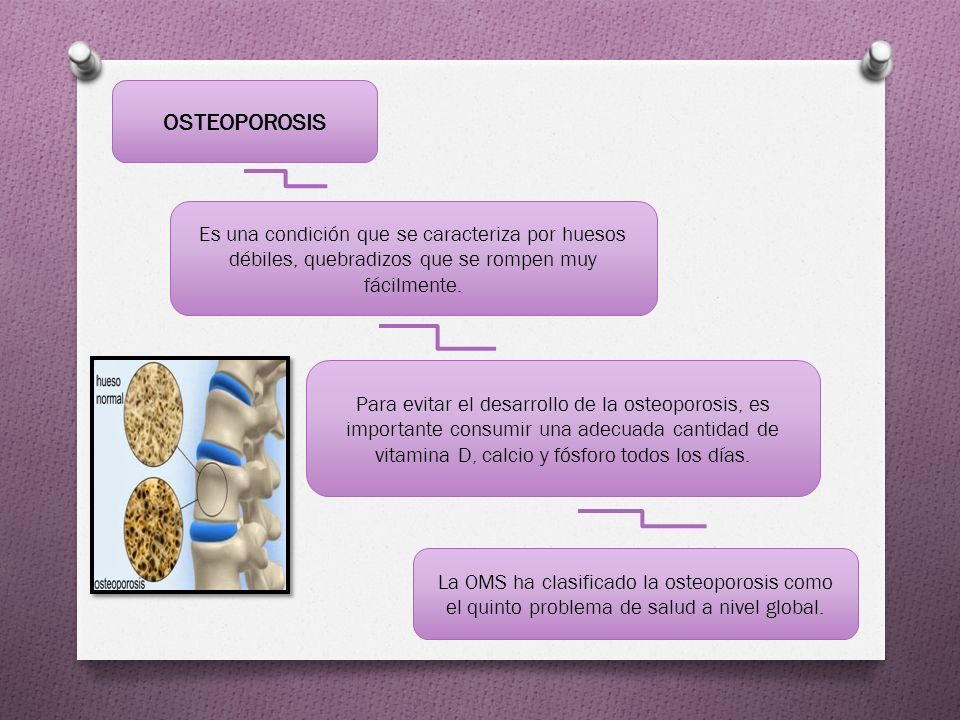 OSTEOPOROSIS

Es una condición que se caracteriza por huesos débiles, quebradizos que se rompen muy fácilmente.

hueso normal

osteoporosis

Para evitar el desarrollo de la osteoporosis, es importante consumir una adecuada cantidad de vitamina D, calcio y fósforo todos los días.

La OMS ha clasificado la osteoporosis como el quinto problema de salud a nivel global.